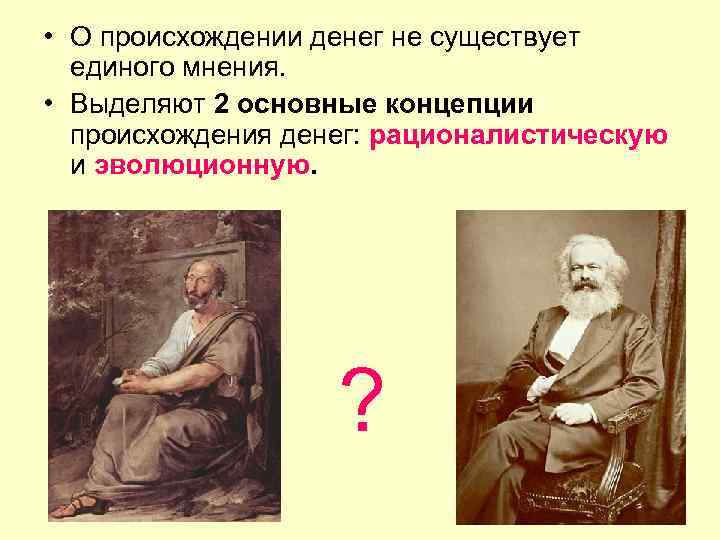 • О происхождении денег не существует единого мнения.

• Выделяют 2 основные концепции происхождения денег: рационалистическую и эволюционную.

?